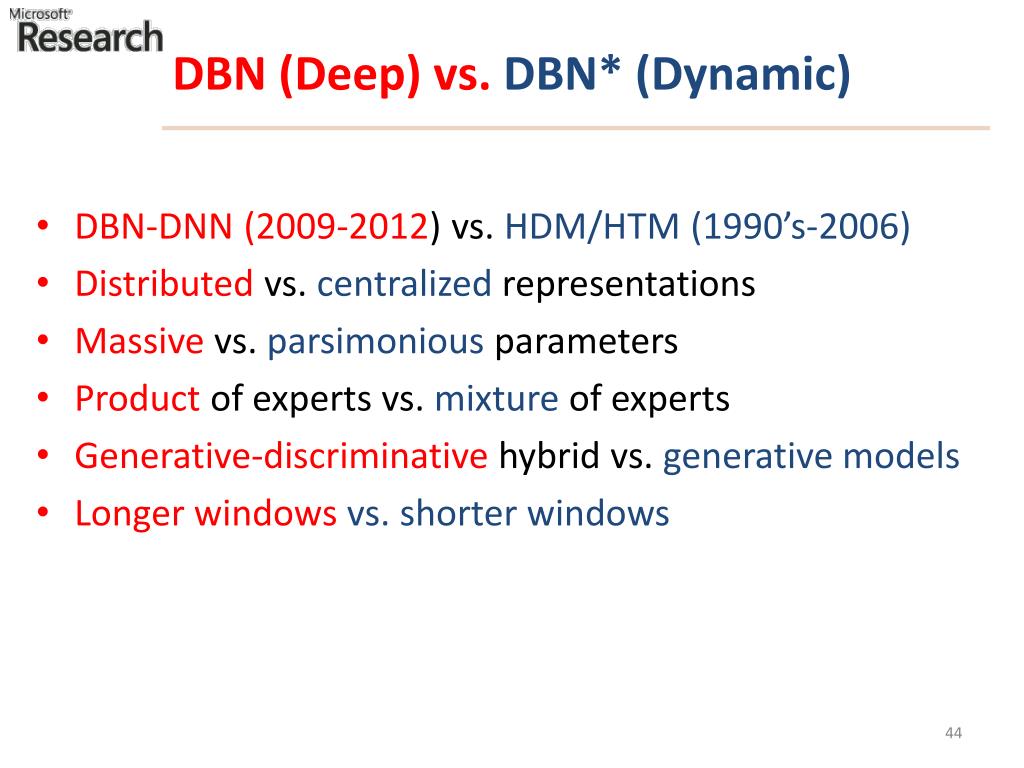 Microsoft® Research

DBN (Deep) vs. DBN* (Dynamic)

• DBN-DNN (2009-2012) vs. HDM/HTM (1990's-2006)
• Distributed vs. centralized representations
• Massive vs. parsimonious parameters
• Product of experts vs. mixture of experts
• Generative-discriminative hybrid vs. generative models
• Longer windows vs. shorter windows

44